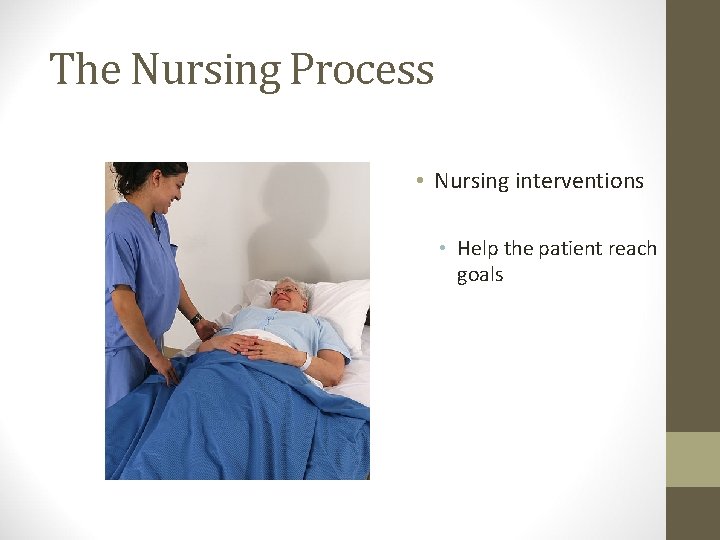 The Nursing Process

• Nursing interventions

• Help the patient reach goals